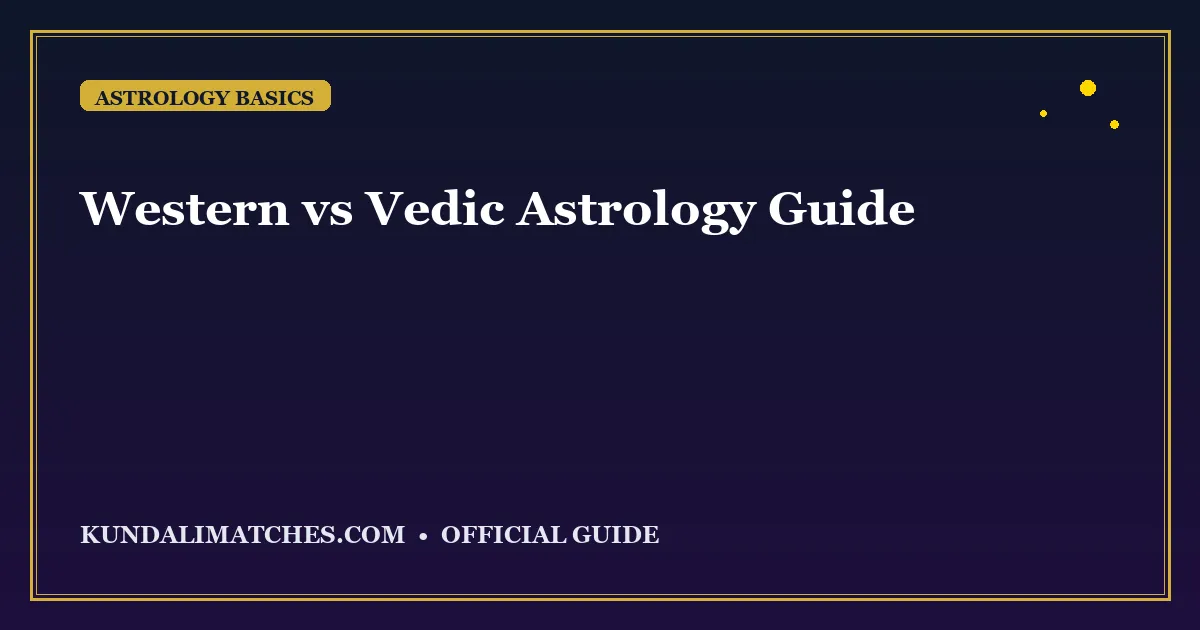 ASTROLOGY BASICS

Western vs Vedic Astrology Guide

KUNDALIMATCHES.COM • OFFICIAL GUIDE